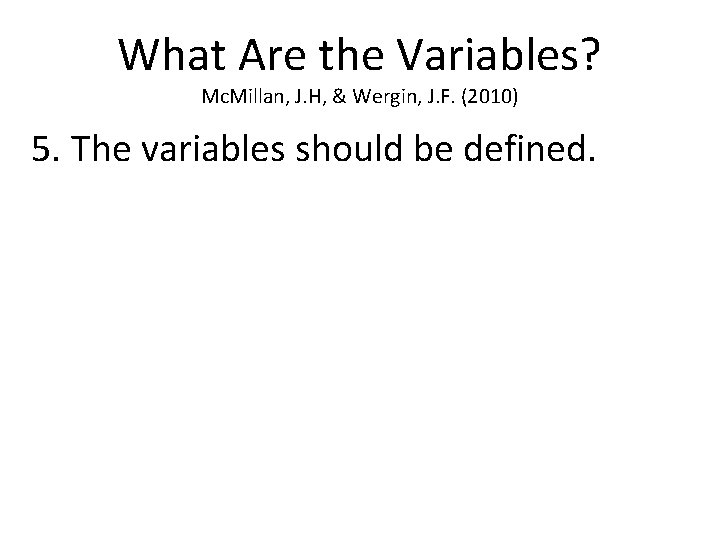 What Are the Variables?
McMillan, J.H, & Wergin, J.F. (2010)

5. The variables should be defined.